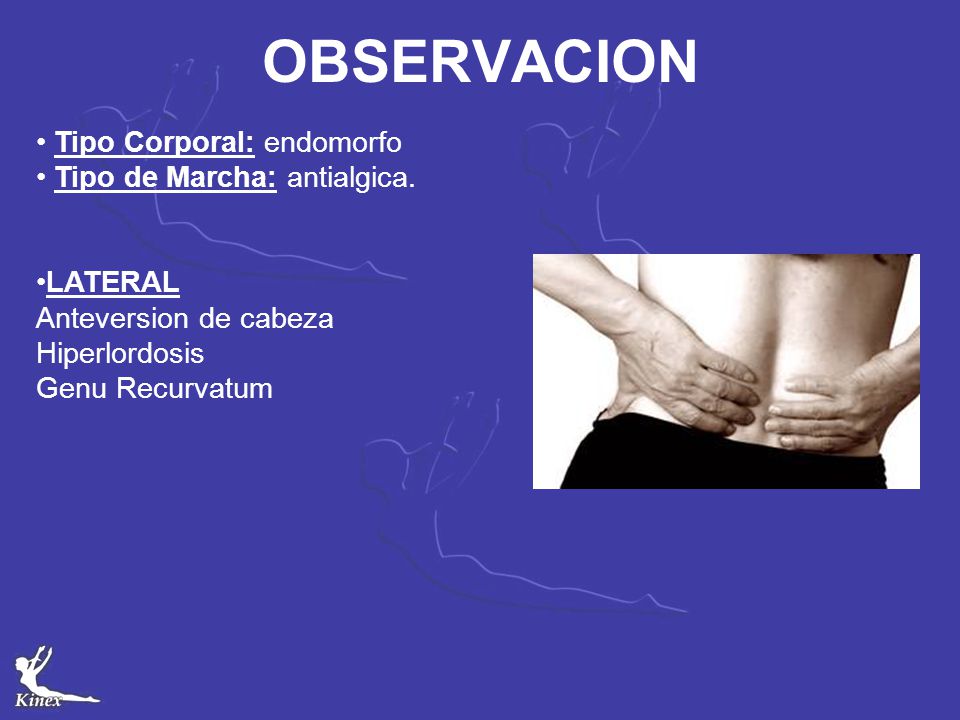 OBSERVACION

• Tipo Corporal: endomorfo
• Tipo de Marcha: antialgica.

•LATERAL
Anteversion de cabeza
Hiperlordosis
Genu Recurvatum

Kinex